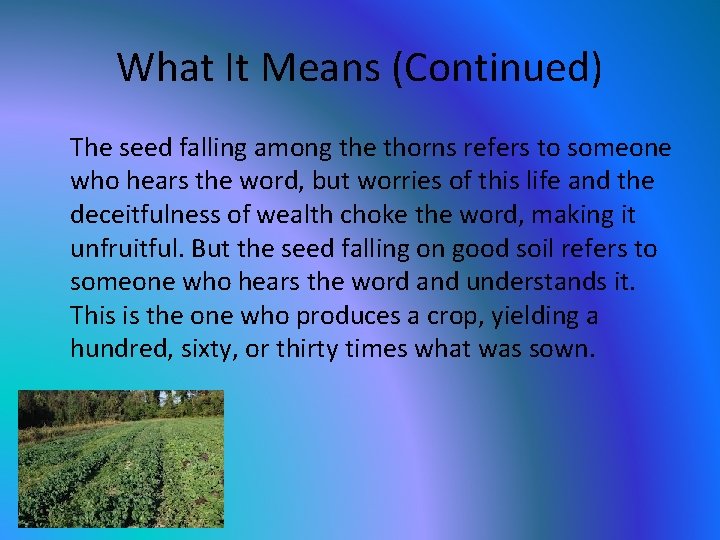 What It Means (Continued)

The seed falling among the thorns refers to someone who hears the word, but worries of this life and the deceitfulness of wealth choke the word, making it unfruitful. But the seed falling on good soil refers to someone who hears the word and understands it. This is the one who produces a crop, yielding a hundred, sixty, or thirty times what was sown.